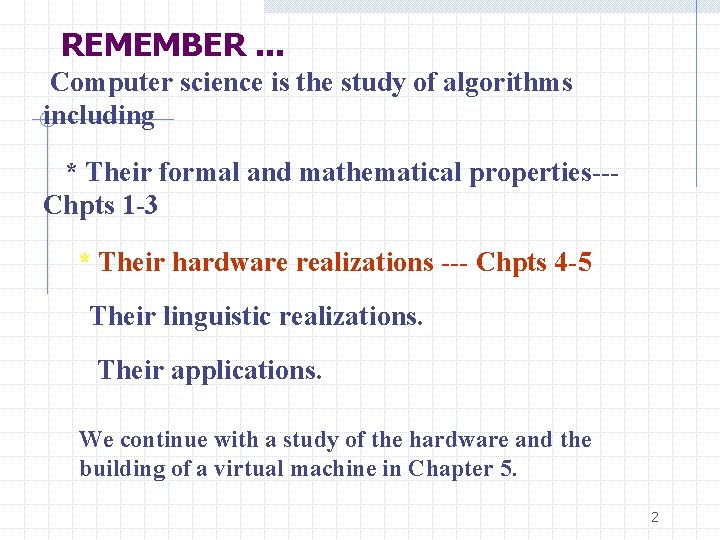 REMEMBER …

Computer science is the study of algorithms including

* Their formal and mathematical properties--- Chpts 1-3

* Their hardware realizations --- Chpts 4-5

Their linguistic realizations.

Their applications.

We continue with a study of the hardware and the building of a virtual machine in Chapter 5.

2